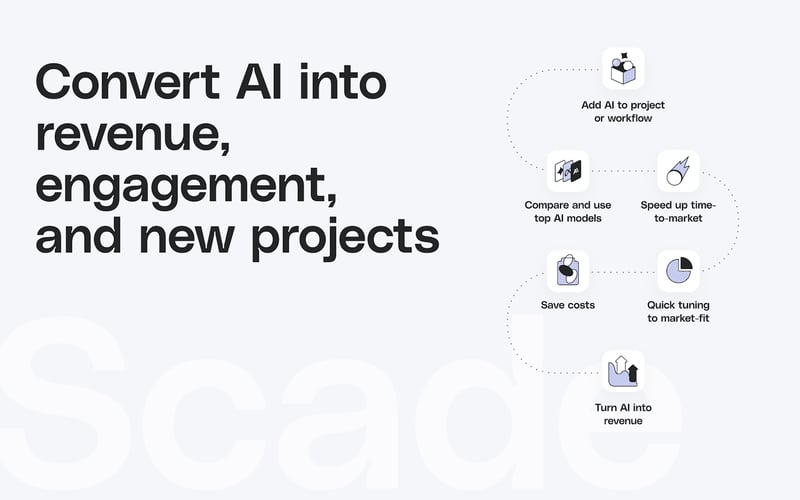 Convert AI into revenue, engagement, and new projects

Add AI to project or workflow

Compare and use top AI models

Speed up time-to-market

Save costs

Quick tuning to market-fit

Turn AI into revenue

Scade